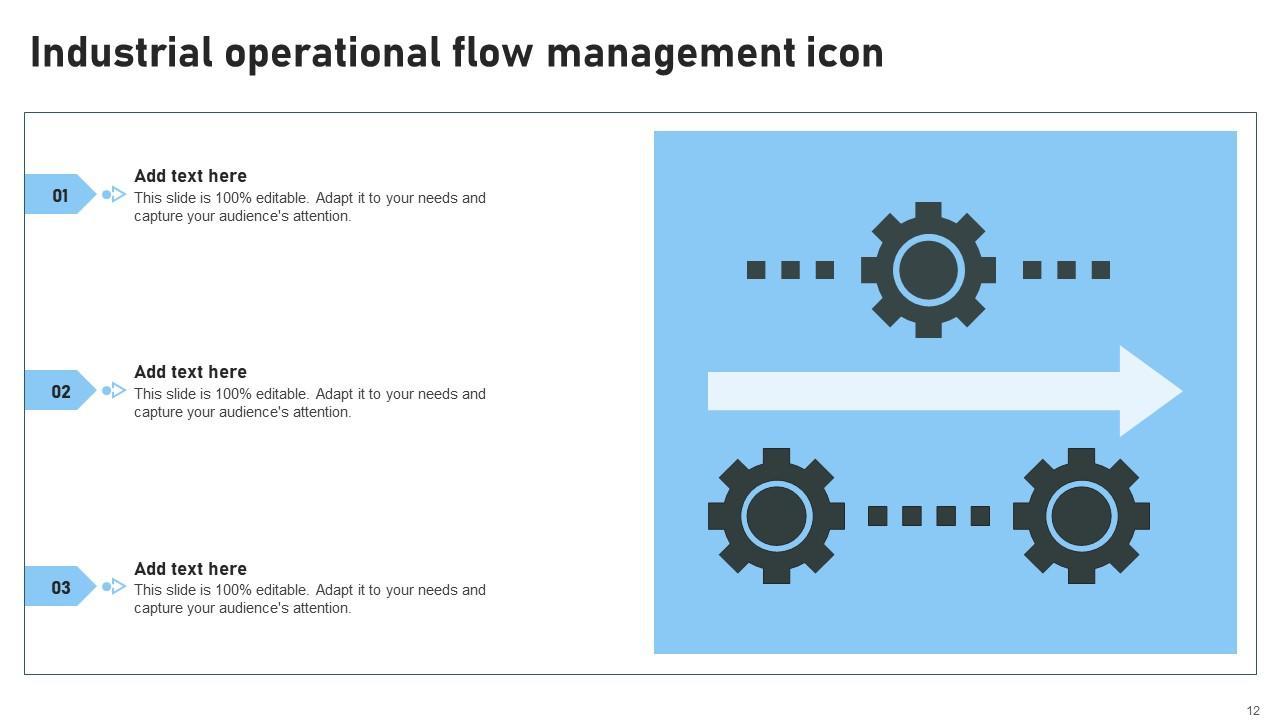 Industrial operational flow management icon

01

Add text here
This slide is 100% editable. Adapt it to your needs and capture your audience's attention.

02

Add text here
This slide is 100% editable. Adapt it to your needs and capture your audience's attention.

03

Add text here
This slide is 100% editable. Adapt it to your needs and capture your audience's attention.

12